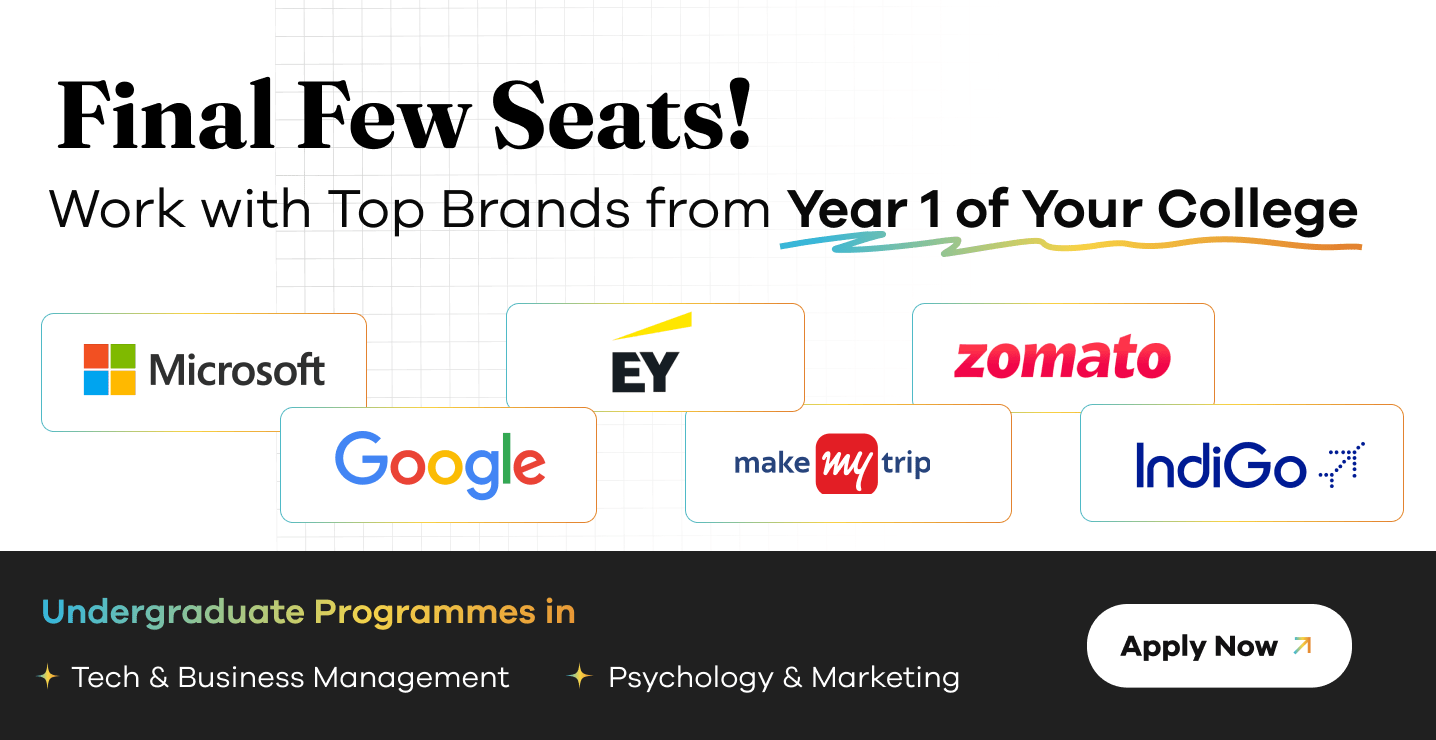 Final Few Seats!

Work with Top Brands from Year 1 of Your College

Microsoft

EY

zomato

Google

make my trip

IndiGo

Undergraduate Programmes in

Tech & Business Management

Psychology & Marketing

Apply Now